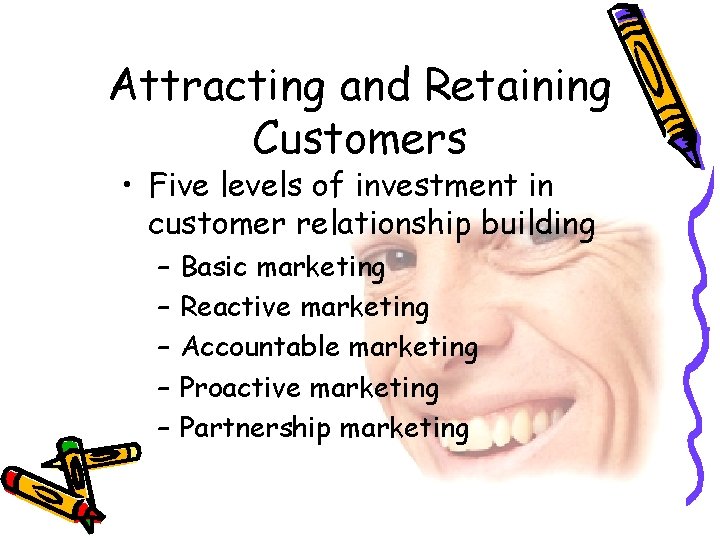 Attracting and Retaining Customers

• Five levels of investment in customer relationship building
  – Basic marketing
  – Reactive marketing
  – Accountable marketing
  – Proactive marketing
  – Partnership marketing